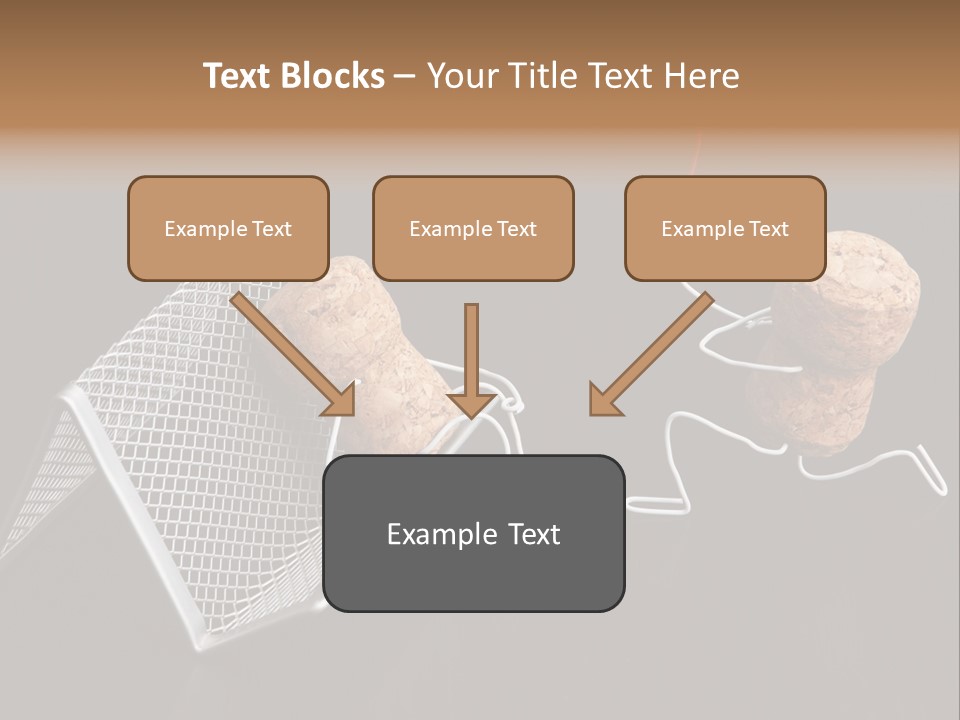 Text Blocks – Your Title Text Here

Example Text

Example Text

Example Text

Example Text